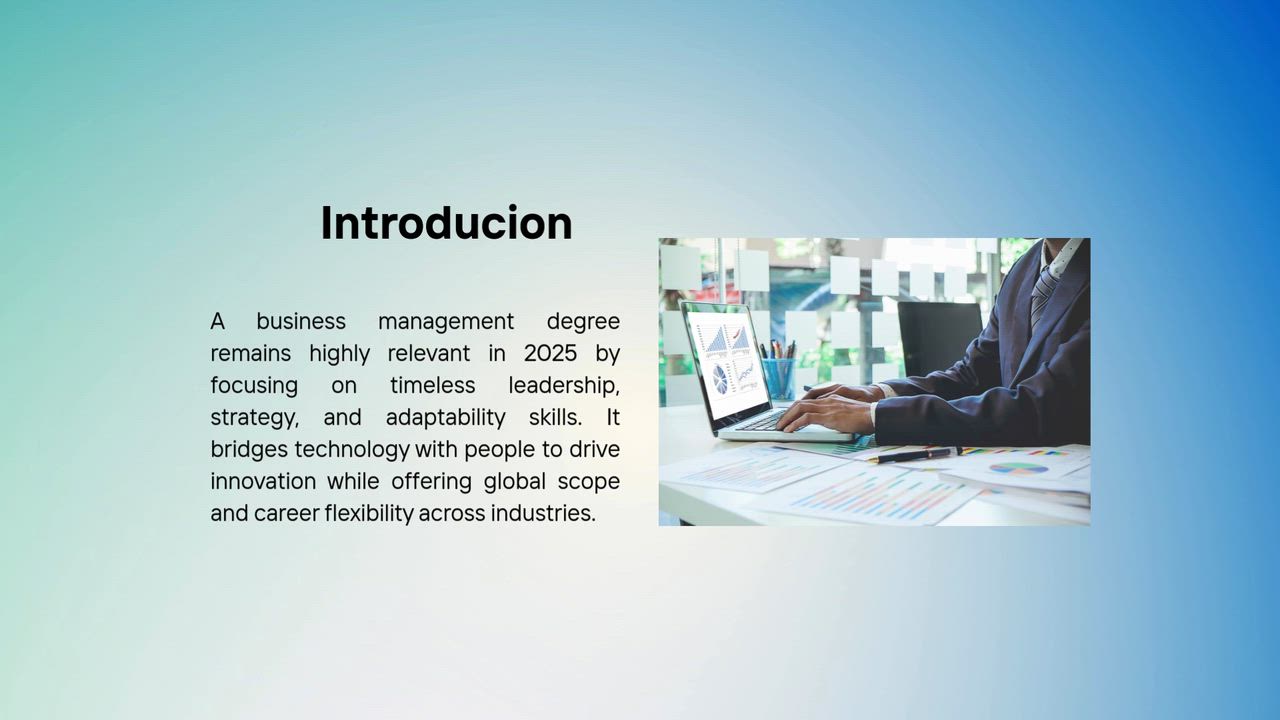 Introducion

A business management degree remains highly relevant in 2025 by focusing on timeless leadership, strategy, and adaptability skills. It bridges technology with people to drive innovation while offering global scope and career flexibility across industries.